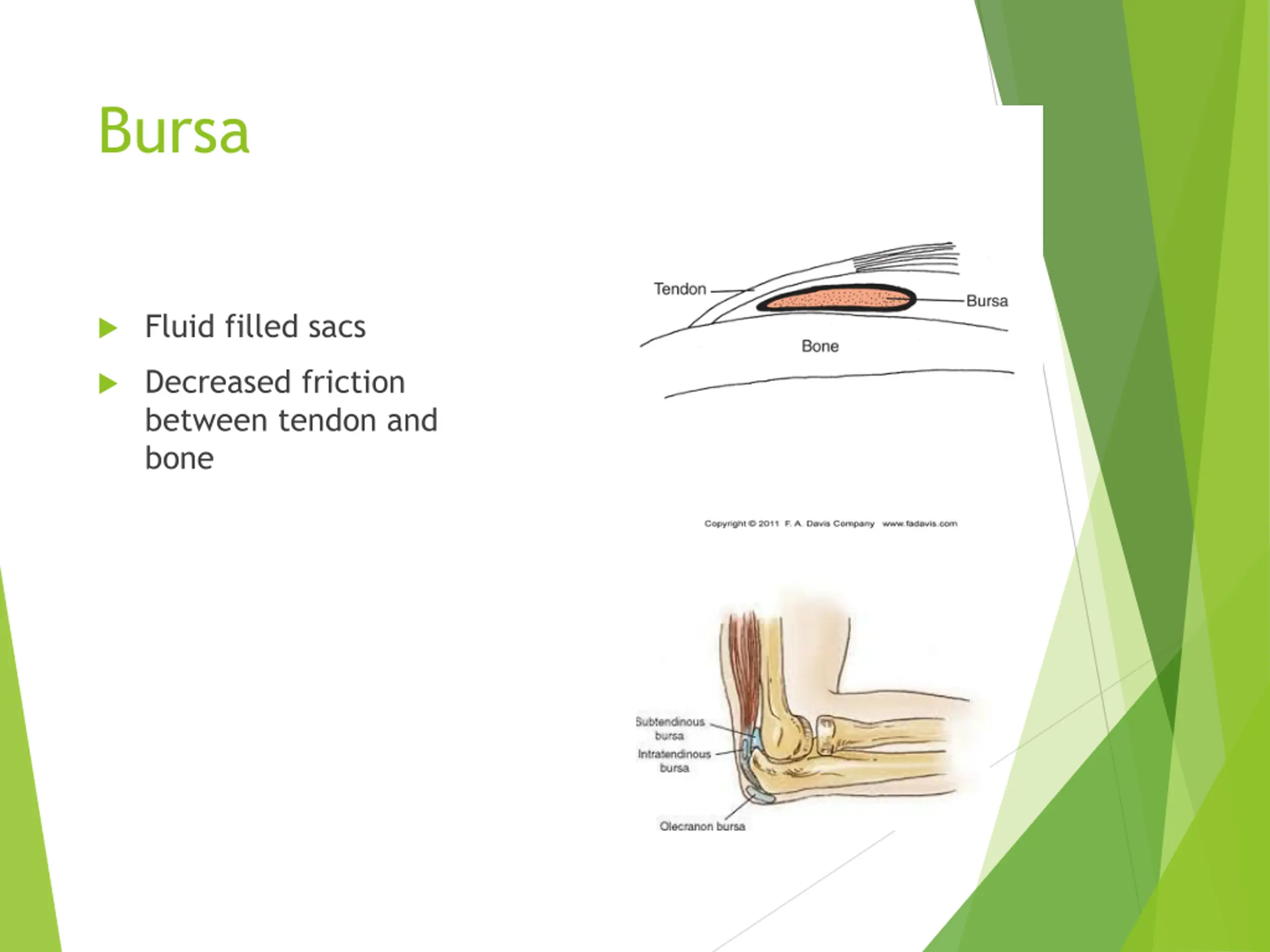 Bursa

Fluid filled sacs

Decreased friction between tendon and bone

Tendon

Bursa

Bone

Copyright © 2011 F. A. Davis Company www.fadavis.com

Subtendinous bursa

Intratendinous bursa

Olecranon bursa